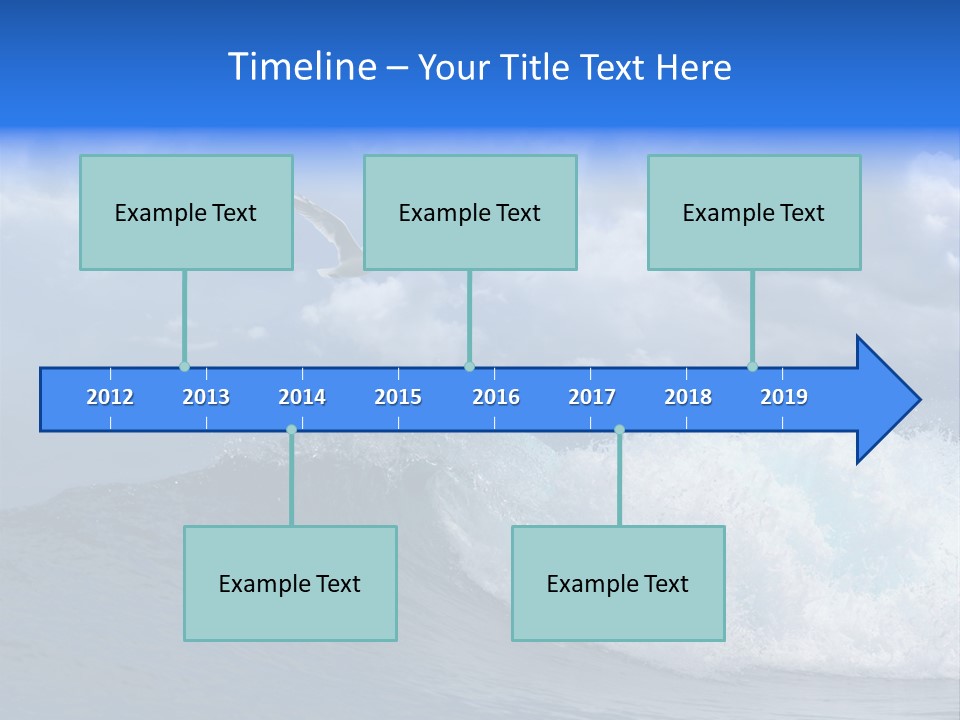 Timeline – Your Title Text Here

Example Text

Example Text

Example Text

2012 2013 2014 2015 2016 2017 2018 2019

Example Text

Example Text